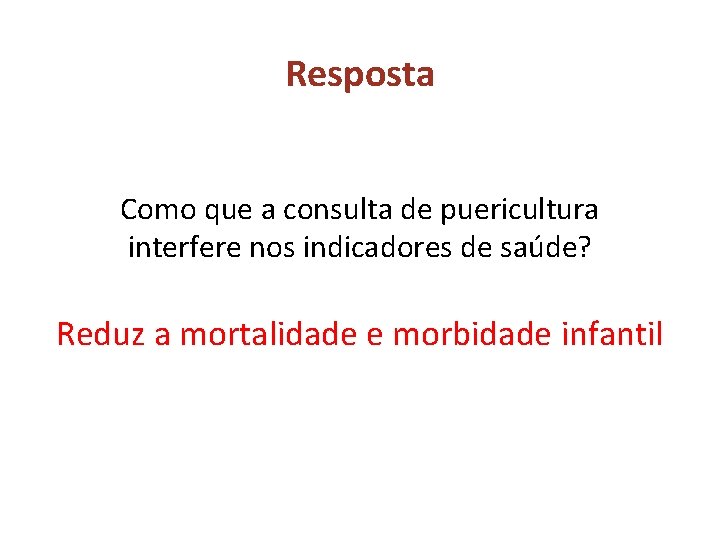 Resposta

Como que a consulta de puericultura interfere nos indicadores de saúde?

Reduz a mortalidade e morbidade infantil